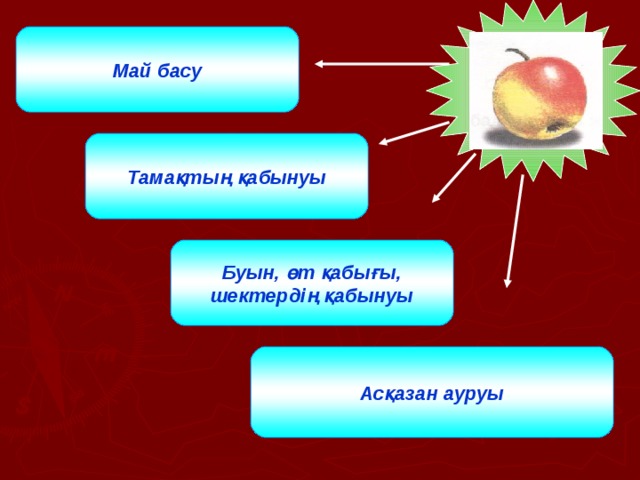 Май басу

Тамақтың қабынуы

Буын, өт қабығы, шектердің қабынуы

Асқазан ауруы